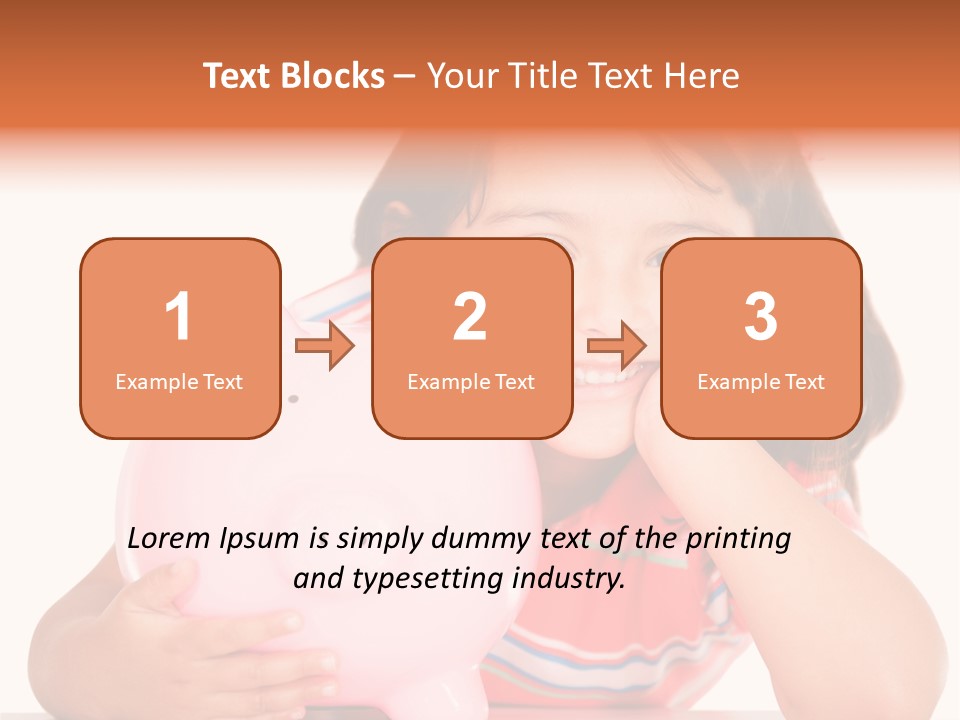 Text Blocks – Your Title Text Here

1
Example Text

2
Example Text

3
Example Text

Lorem Ipsum is simply dummy text of the printing and typesetting industry.